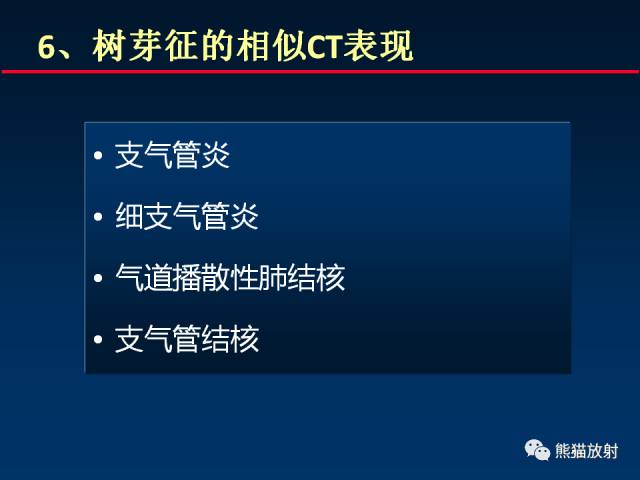 6、树芽征的相似CT表现

• 支气管炎
• 细支气管炎
• 气道播散性肺结核
• 支气管结核

熊猫放射